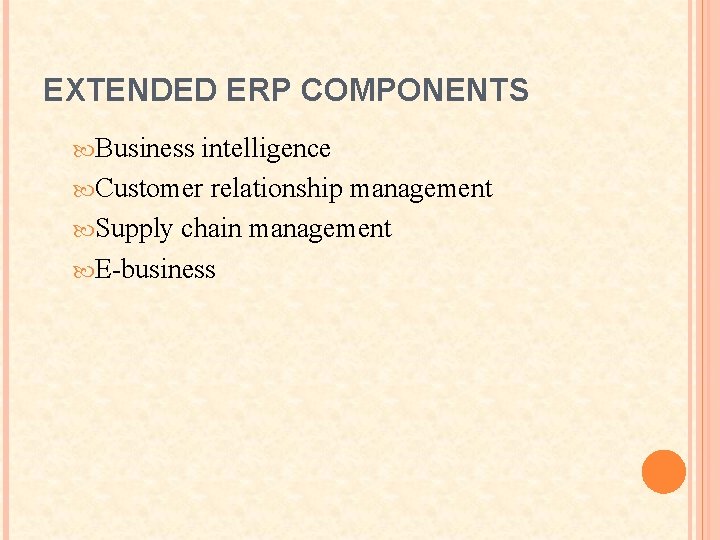 EXTENDED ERP COMPONENTS

Business intelligence
Customer relationship management
Supply chain management
E-business